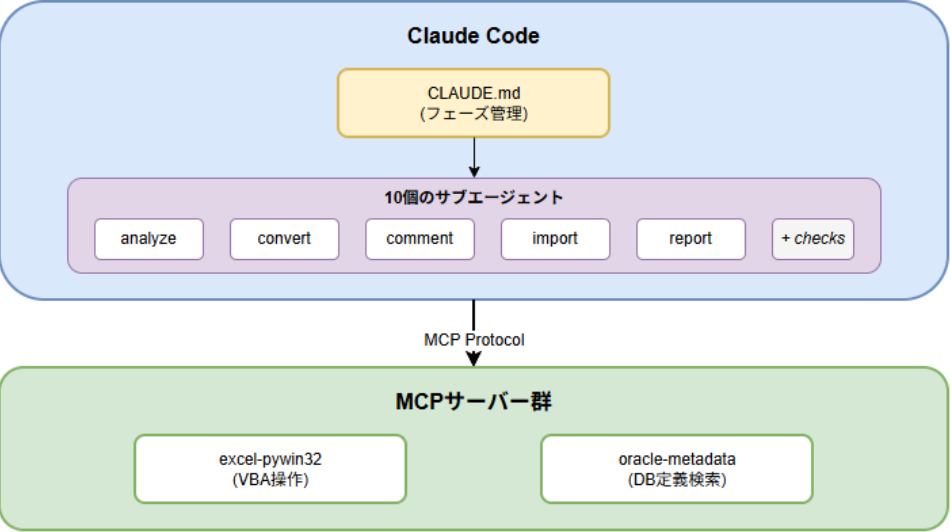 Claude Code

CLAUDE.md
(フェーズ管理)

10個のサブエージェント

analyze

convert

comment

import

report

+ checks

MCP Protocol

MCPサーバー群

excel-pywin32
(VBA操作)

oracle-metadata
(DB定義検索)